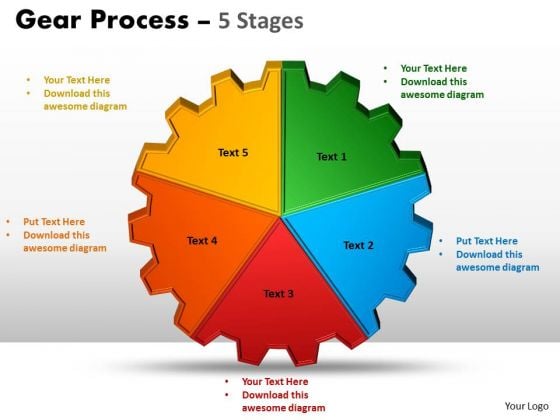 Gear Process – 5 Stages

- Your Text Here
- Download this awesome diagram

- Your Text Here
- Download this awesome diagram

Text 5

Text 1

- Put Text Here
- Download this awesome diagram

Text 4

Text 2

- Put Text Here
- Download this awesome diagram

Text 3

- Your Text Here
- Download this awesome diagram

Your Logo